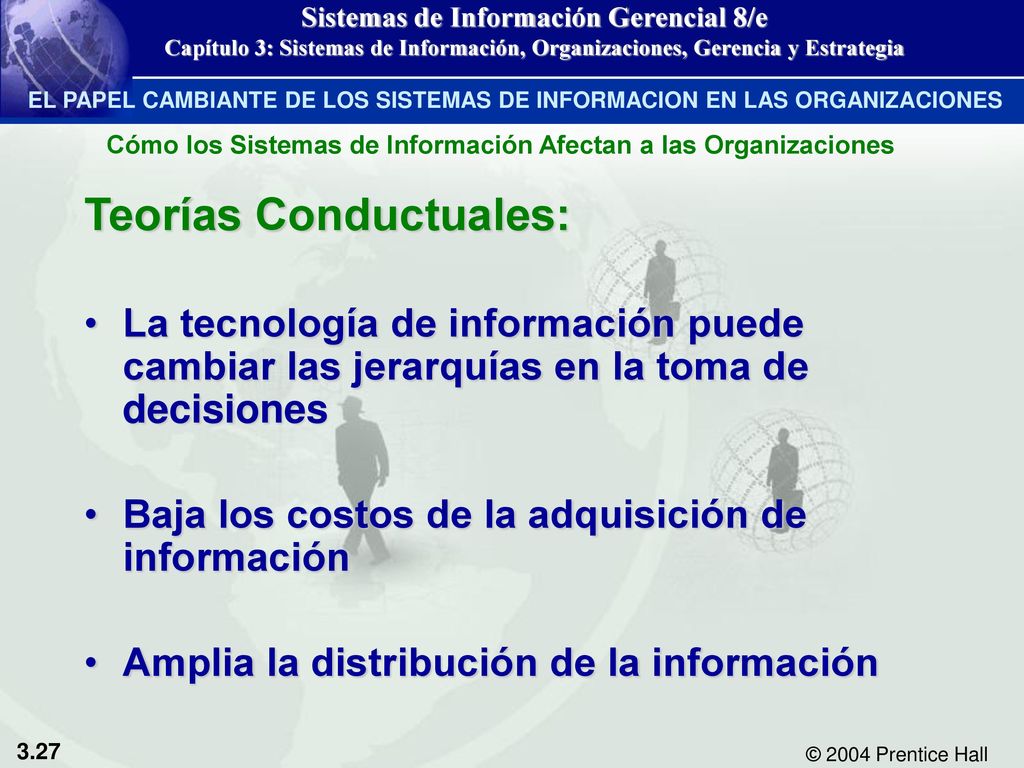 Sistemas de Información Gerencial 8/e
Capítulo 3: Sistemas de Información, Organizaciones, Gerencia y Estrategia

EL PAPEL CAMBIANTE DE LOS SISTEMAS DE INFORMACION EN LAS ORGANIZACIONES

Cómo los Sistemas de Información Afectan a las Organizaciones

Teorías Conductuales:

• La tecnología de información puede cambiar las jerarquías en la toma de decisiones

• Baja los costos de la adquisición de información

• Amplia la distribución de la información

3.27

© 2004 Prentice Hall